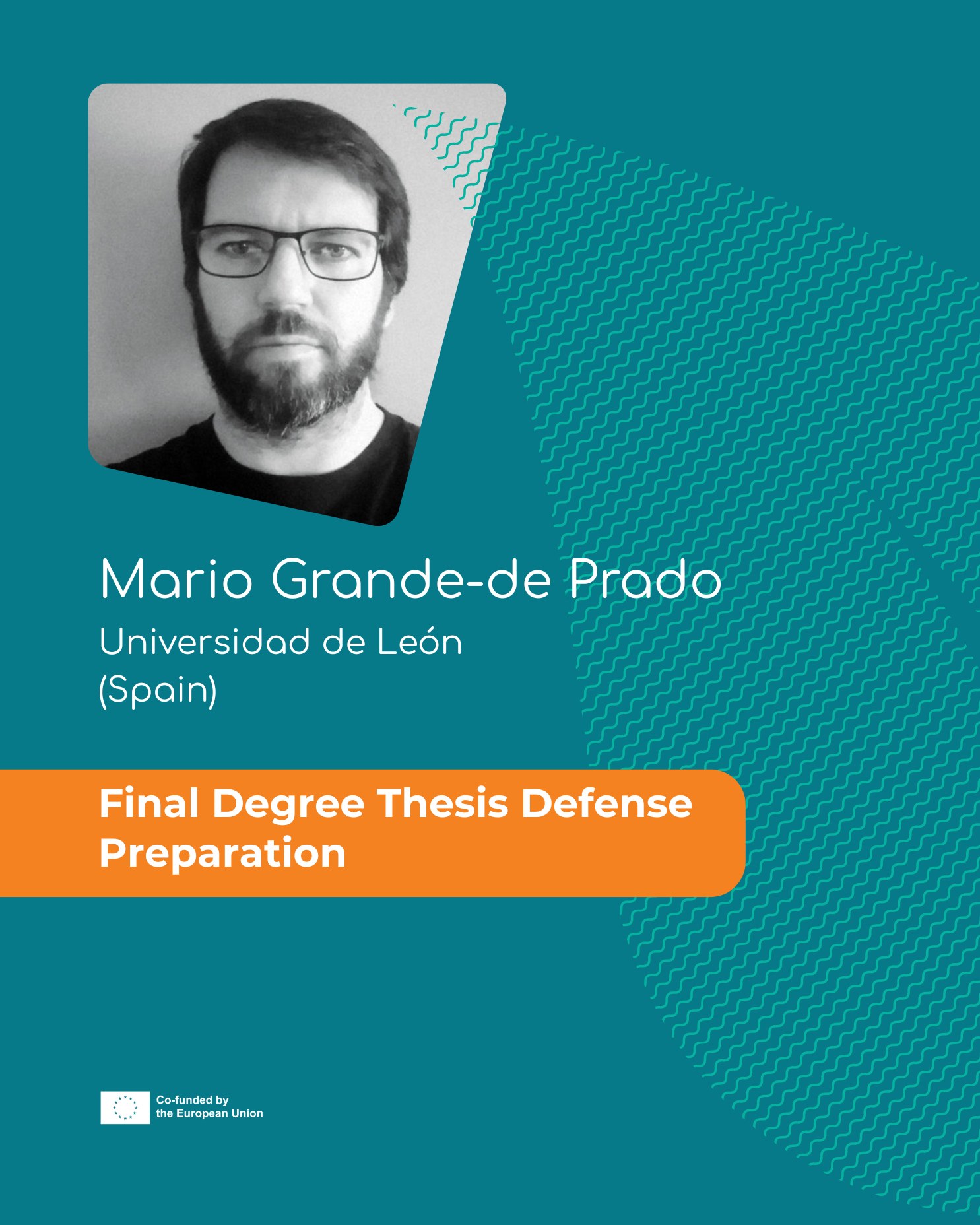 Mario Grande-de Prado
Universidad de León
(Spain)

Final Degree Thesis Defense Preparation

Co-funded by the European Union